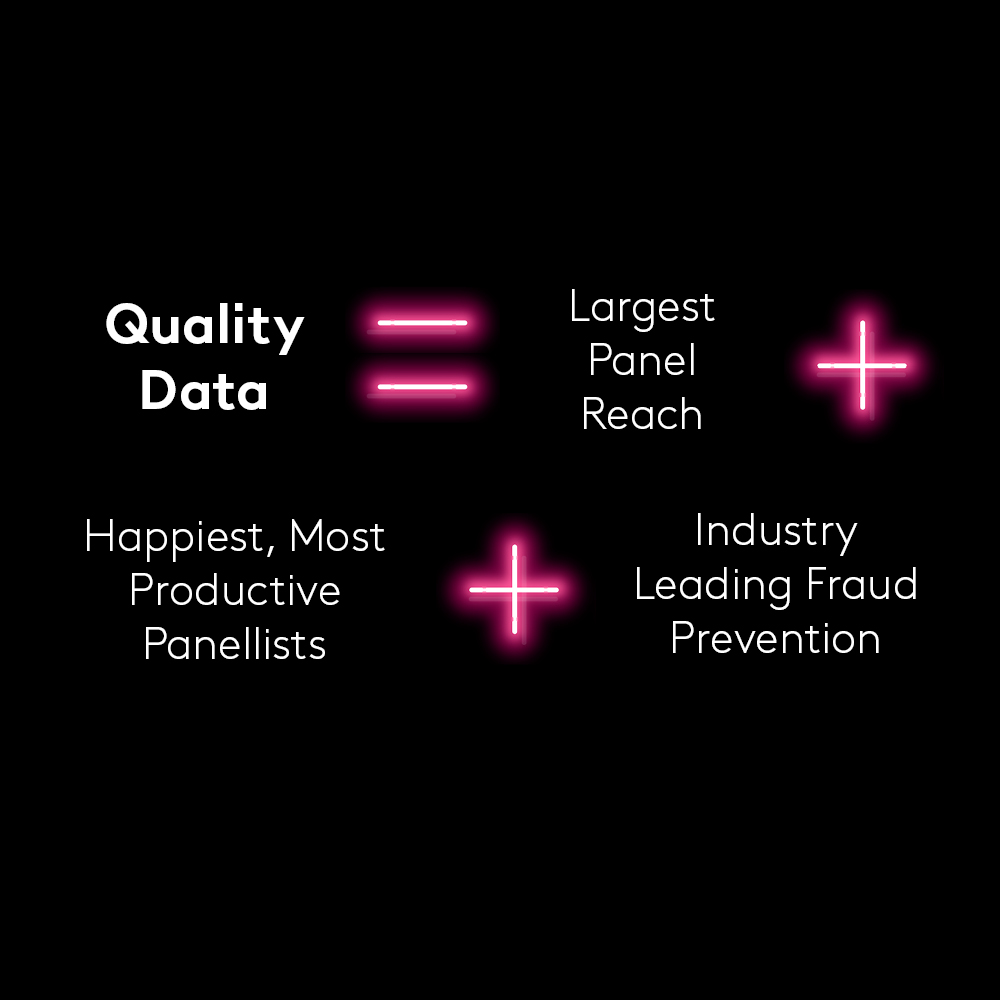 Quality Data = Largest Panel Reach +

Happiest, Most Productive Panellists + Industry Leading Fraud Prevention